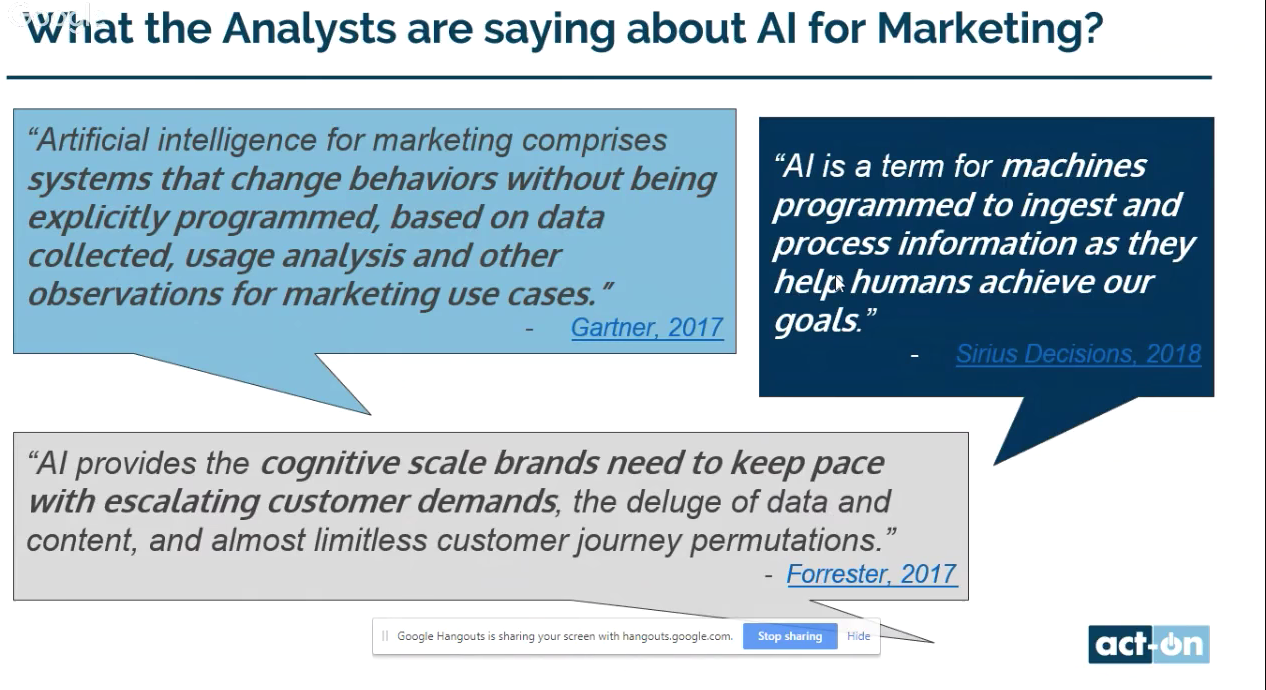 What the Analysts are saying about AI for Marketing?

"Artificial intelligence for marketing comprises systems that change behaviors without being explicitly programmed, based on data collected, usage analysis and other observations for marketing use cases."
- Gartner, 2017

"AI is a term for machines programmed to ingest and process information as they help humans achieve our goals."
- Sirius Decisions, 2018

"AI provides the cognitive scale brands need to keep pace with escalating customer demands, the deluge of data and content, and almost limitless customer journey permutations."
- Forrester, 2017

Google Hangouts is sharing your screen with hangouts.google.com. Stop sharing Hide

act-on